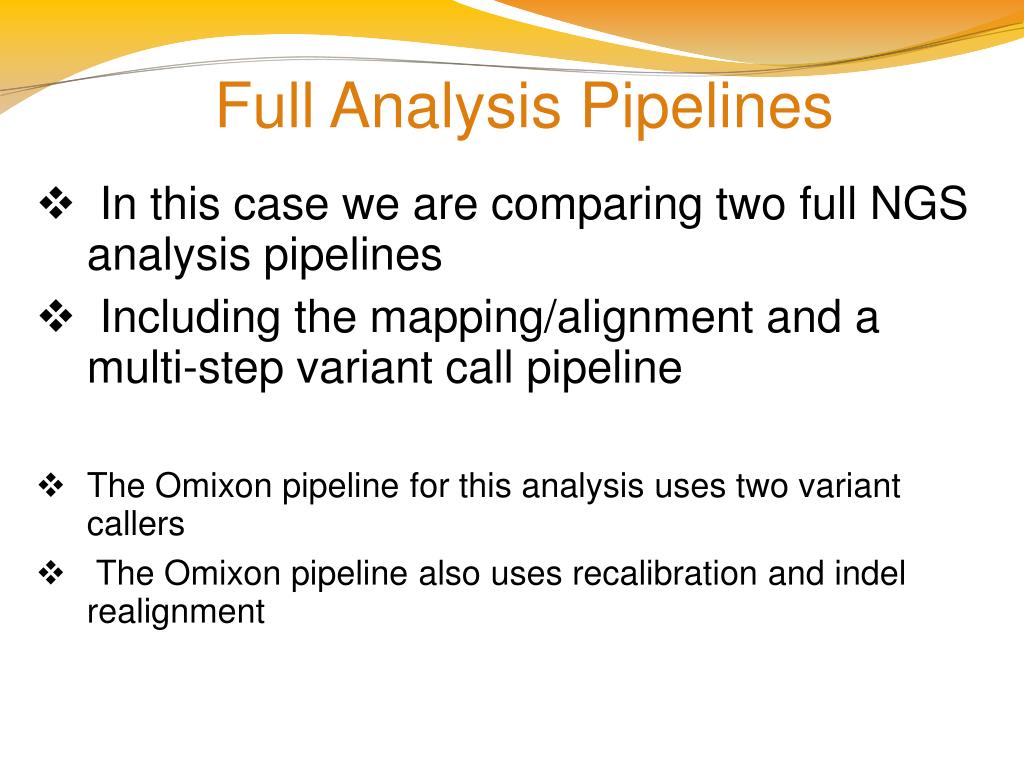 Full Analysis Pipelines

❖ In this case we are comparing two full NGS analysis pipelines

❖ Including the mapping/alignment and a multi-step variant call pipeline

❖ The Omixon pipeline for this analysis uses two variant callers

❖ The Omixon pipeline also uses recalibration and indel realignment